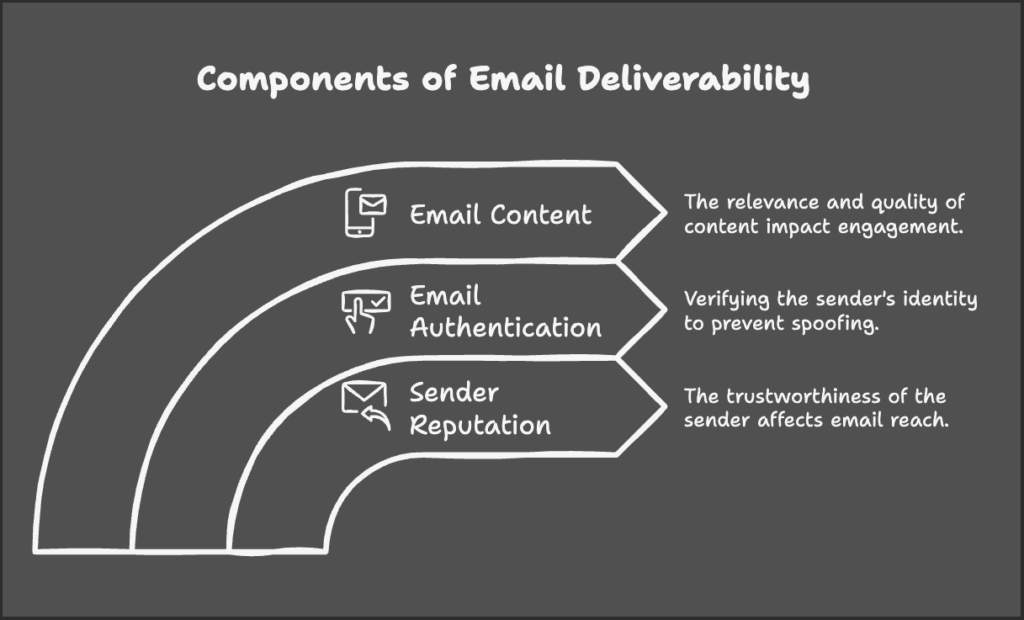 Components of Email Deliverability

Email Content

The relevance and quality of content impact engagement.

Email Authentication

Verifying the sender's identity to prevent spoofing.

Sender Reputation

The trustworthiness of the sender affects email reach.